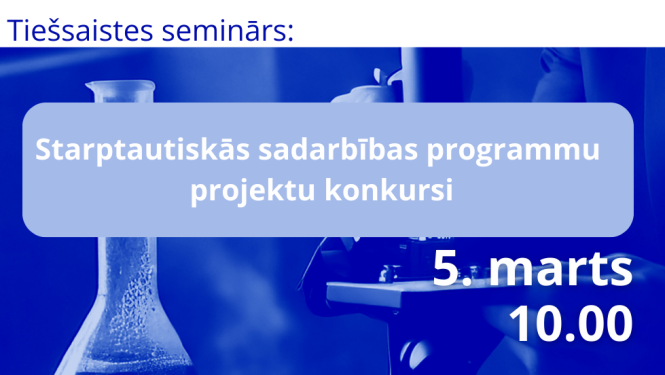 Tiešsaistes seminārs:

Starptautiskās sadarbības programmu projektu konkursi

5. marts
10.00